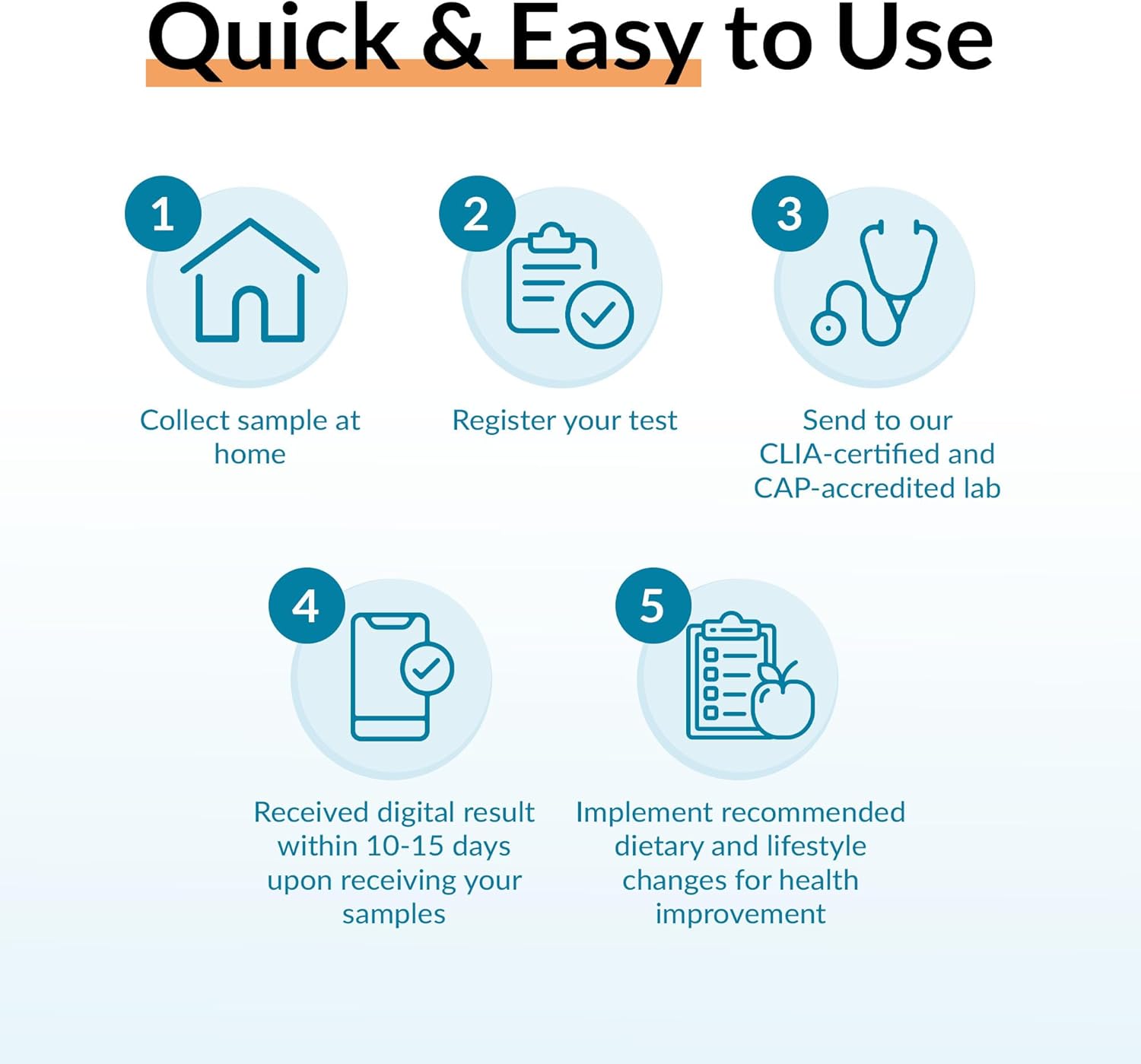 Quick & Easy to Use

1

Collect sample at home

2

Register your test

3

Send to our CLIA-certified and CAP-accredited lab

4

Received digital result within 10-15 days upon receiving your samples

5

Implement recommended dietary and lifestyle changes for health improvement